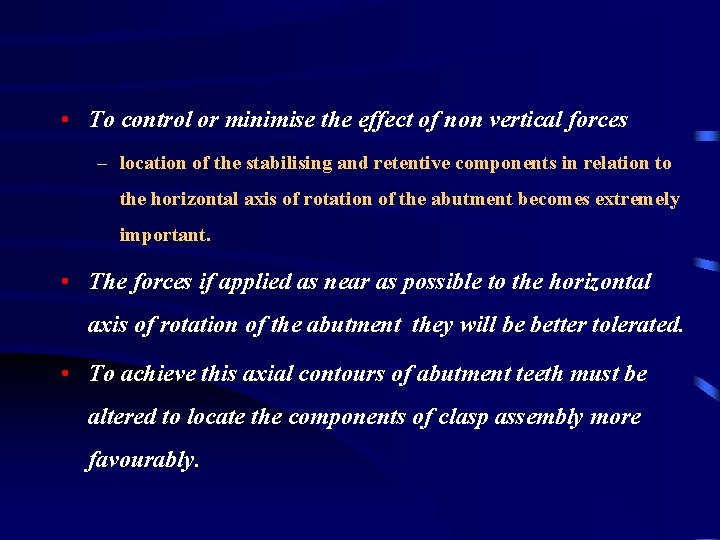 • To control or minimise the effect of non vertical forces

– location of the stabilising and retentive components in relation to the horizontal axis of rotation of the abutment becomes extremely important.

• The forces if applied as near as possible to the horizontal axis of rotation of the abutment they will be better tolerated.

• To achieve this axial contours of abutment teeth must be altered to locate the components of clasp assembly more favourably.